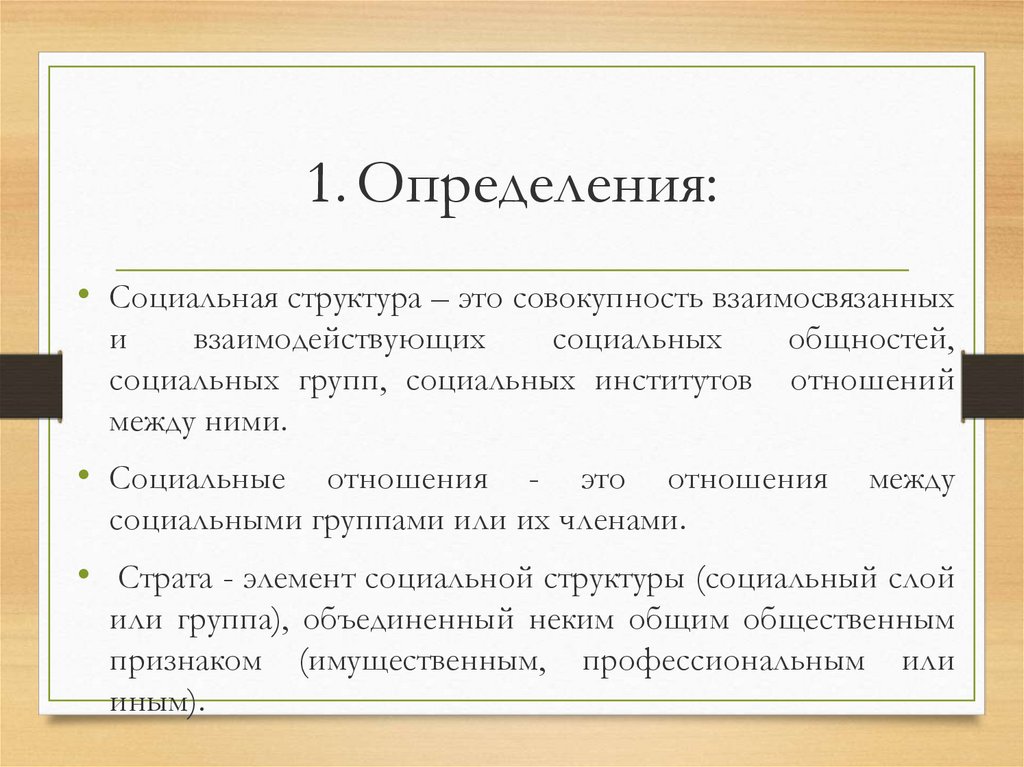 1. Определения:

• Социальная структура – это совокупность взаимосвязанных и взаимодействующих социальных общностей, социальных групп, социальных институтов отношений между ними.

• Социальные отношения - это отношения между социальными группами или их членами.

• Страта - элемент социальной структуры (социальный слой или группа), объединенный неким общим общественным признаком (имущественным, профессиональным или иным).